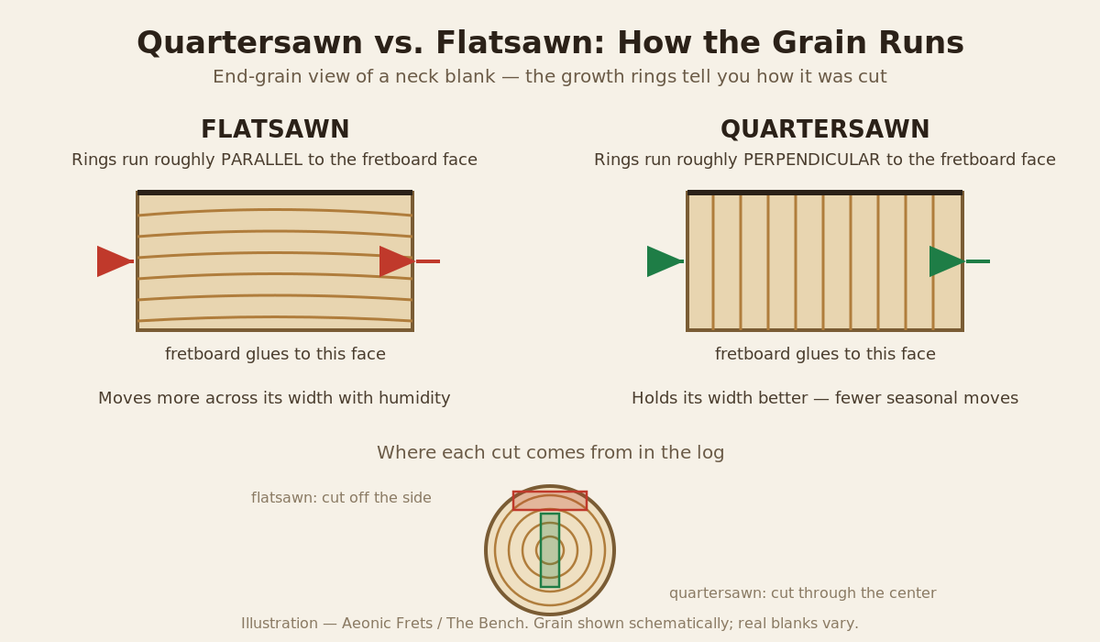 Quartersawn vs. Flatsawn: How the Grain Runs

End-grain view of a neck blank — the growth rings tell you how it was cut

FLATSAWN

Rings run roughly PARALLEL to the fretboard face

fretboard glues to this face

Moves more across its width with humidity

QUARTERSAWN

Rings run roughly PERPENDICULAR to the fretboard face

fretboard glues to this face

Holds its width better — fewer seasonal moves

Where each cut comes from in the log

flatsawn: cut off the side

quartersawn: cut through the center

Illustration — Aeonic Frets / The Bench. Grain shown schematically; real blanks vary.